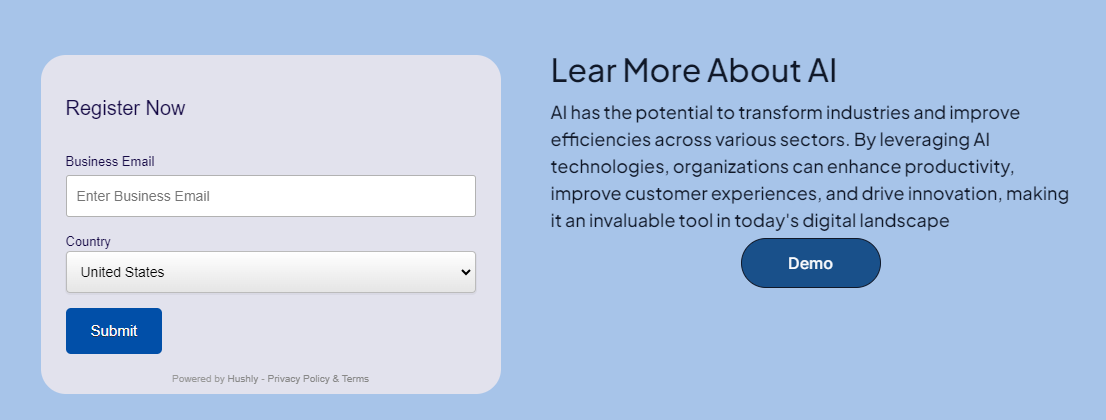 Register Now

Business Email

Enter Business Email

Country

United States

Submit

Powered by Hushly - Privacy Policy & Terms

Lear More About AI

AI has the potential to transform industries and improve efficiencies across various sectors. By leveraging AI technologies, organizations can enhance productivity, improve customer experiences, and drive innovation, making it an invaluable tool in today's digital landscape

Demo